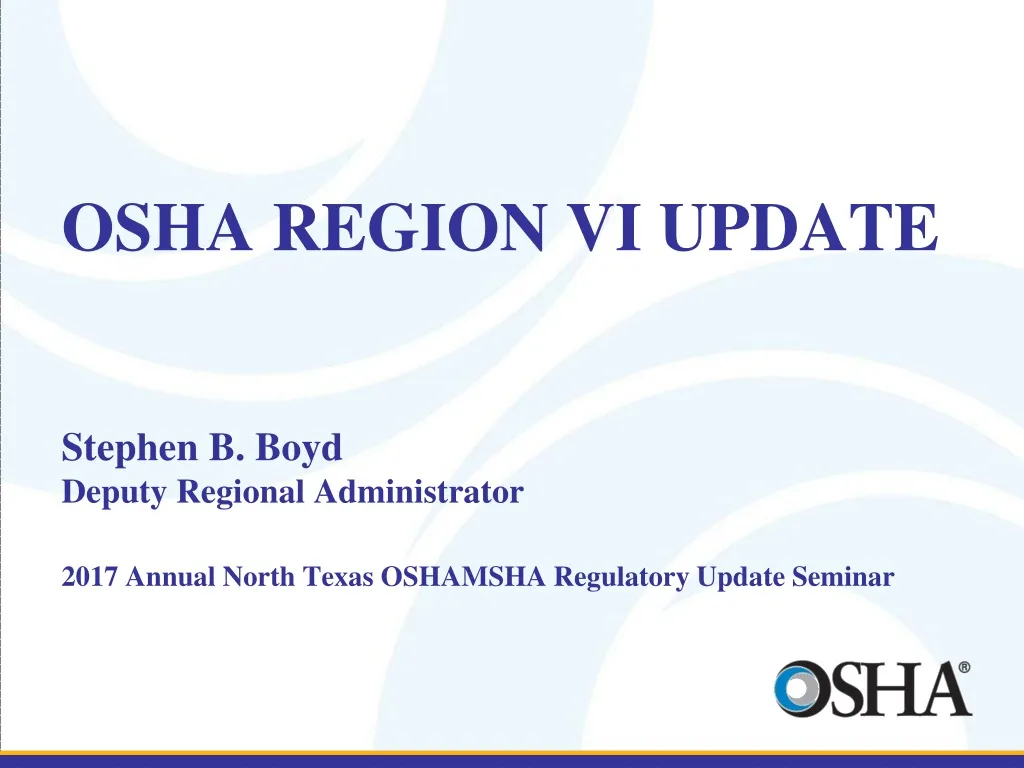 OSHA REGION VI UPDATE

Stephen B. Boyd
Deputy Regional Administrator

2017 Annual North Texas OSHAMSHA Regulatory Update Seminar

OSHA®